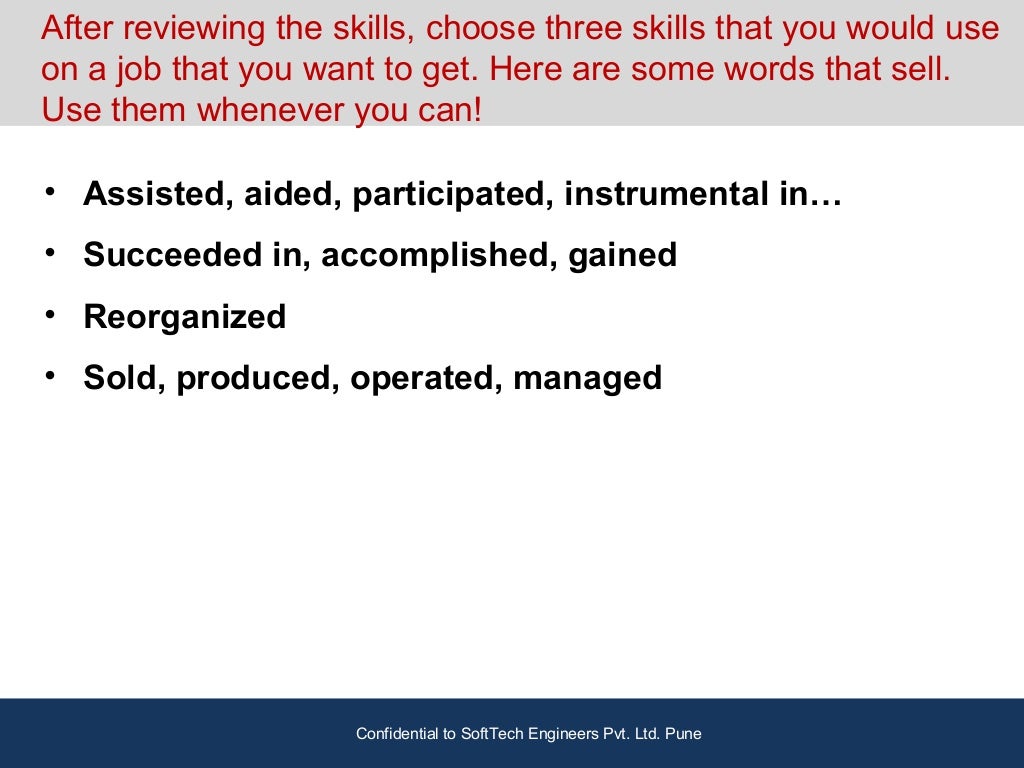 After reviewing the skills, choose three skills that you would use on a job that you want to get. Here are some words that sell. Use them whenever you can!

• Assisted, aided, participated, instrumental in…
• Succeeded in, accomplished, gained
• Reorganized
• Sold, produced, operated, managed

Confidential to SoftTech Engineers Pvt. Ltd. Pune